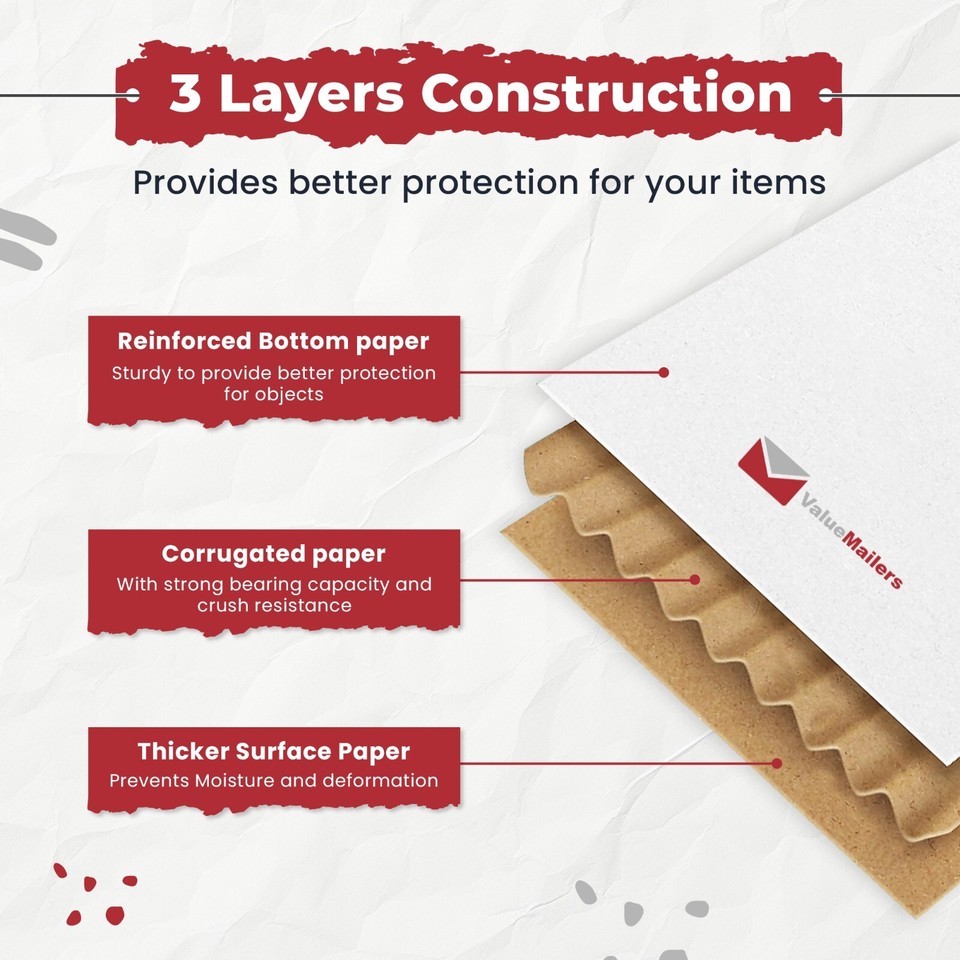 3 Layers Construction

Provides better protection for your items

Reinforced Bottom paper
Sturdy to provide better protection for objects

Corrugated paper
With strong bearing capacity and crush resistance

Thicker Surface Paper
Prevents Moisture and deformation

ValueMailers